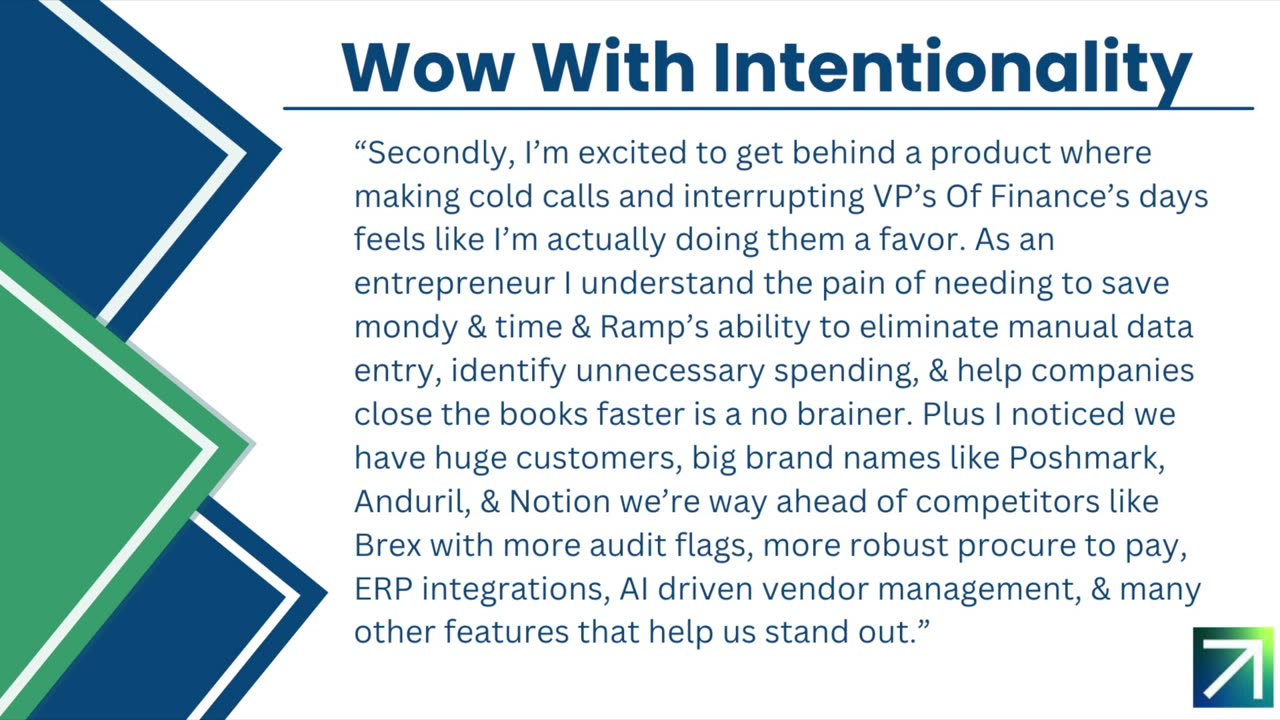 Wow With Intentionality

“Secondly, I’m excited to get behind a product where making cold calls and interrupting VP’s Of Finance’s days feels like I’m actually doing them a favor. As an entrepreneur I understand the pain of needing to save mondy & time & Ramp’s ability to eliminate manual data entry, identify unnecessary spending, & help companies close the books faster is a no brainer. Plus I noticed we have huge customers, big brand names like Poshmark, Anduril, & Notion we’re way ahead of competitors like Brex with more audit flags, more robust procure to pay, ERP integrations, AI driven vendor management, & many other features that help us stand out.”